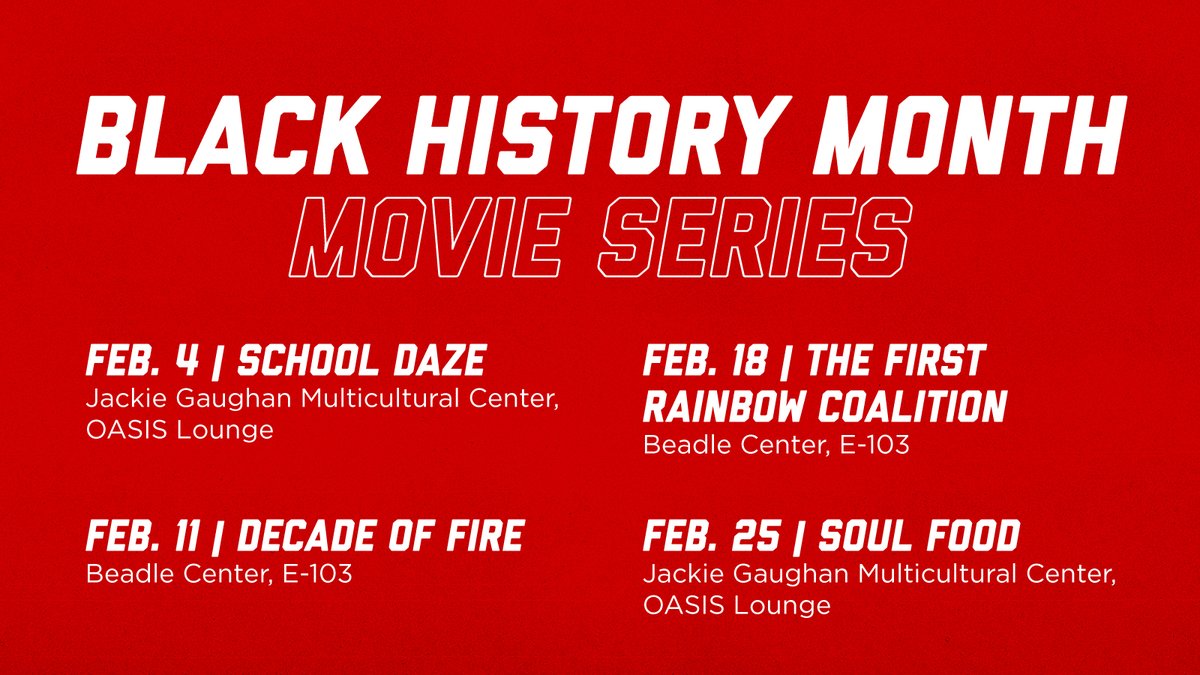 BLACK HISTORY MONTH
MOVIE SERIES

FEB. 4 | SCHOOL DAZE
Jackie Gaughan Multicultural Center, OASIS Lounge

FEB. 11 | DECADE OF FIRE
Beadle Center, E-103

FEB. 18 | THE FIRST RAINBOW COALITION
Beadle Center, E-103

FEB. 25 | SOUL FOOD
Jackie Gaughan Multicultural Center, OASIS Lounge